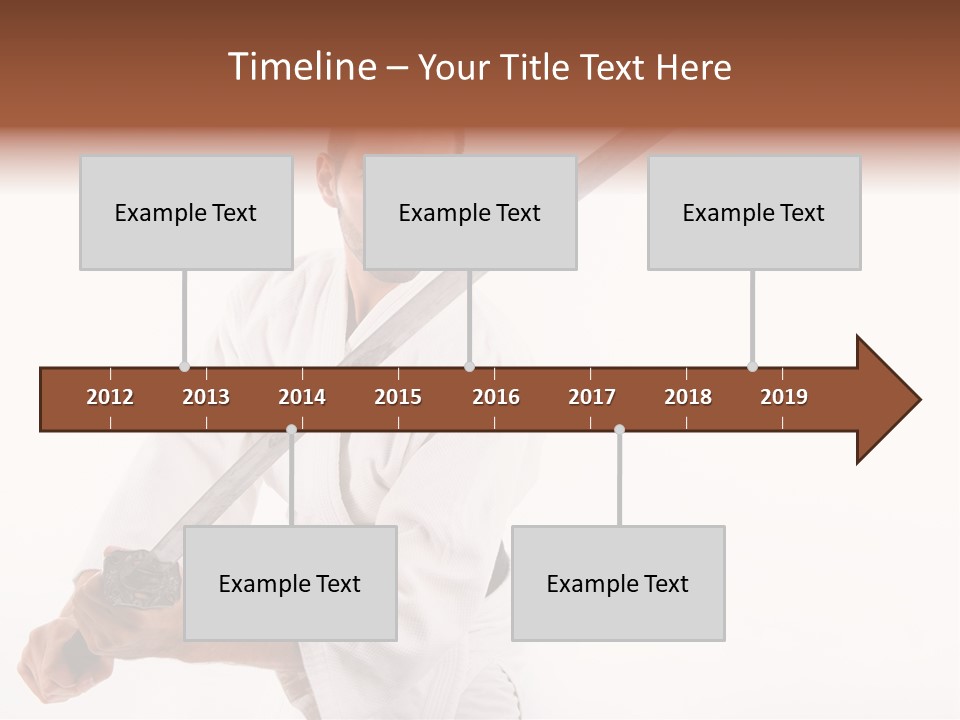 Timeline – Your Title Text Here

Example Text

Example Text

Example Text

2012 2013 2014 2015 2016 2017 2018 2019

Example Text

Example Text